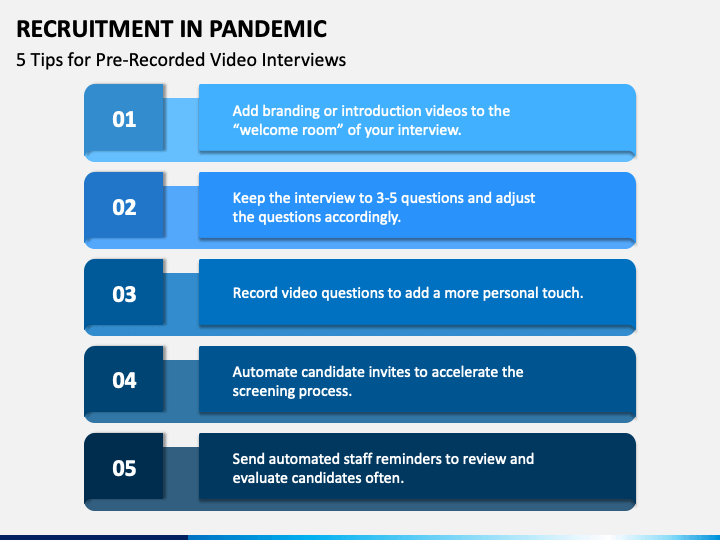 RECRUITMENT IN PANDEMIC

5 Tips for Pre-Recorded Video Interviews

01

Add branding or introduction videos to the “welcome room” of your interview.

02

Keep the interview to 3-5 questions and adjust the questions accordingly.

03

Record video questions to add a more personal touch.

04

Automate candidate invites to accelerate the screening process.

05

Send automated staff reminders to review and evaluate candidates often.